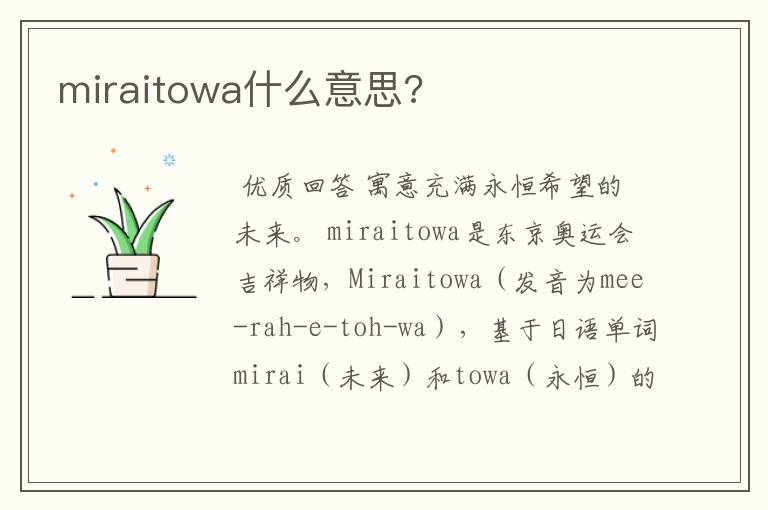 miraitowa什么意思?

优质回答 寓意充满永恒希望的未来。miraitowa是东京奥运会吉祥物，Miraitowa（发音为mee-rah-e-toh-wa），基于日语单词mirai（未来）和towa（永恒）的